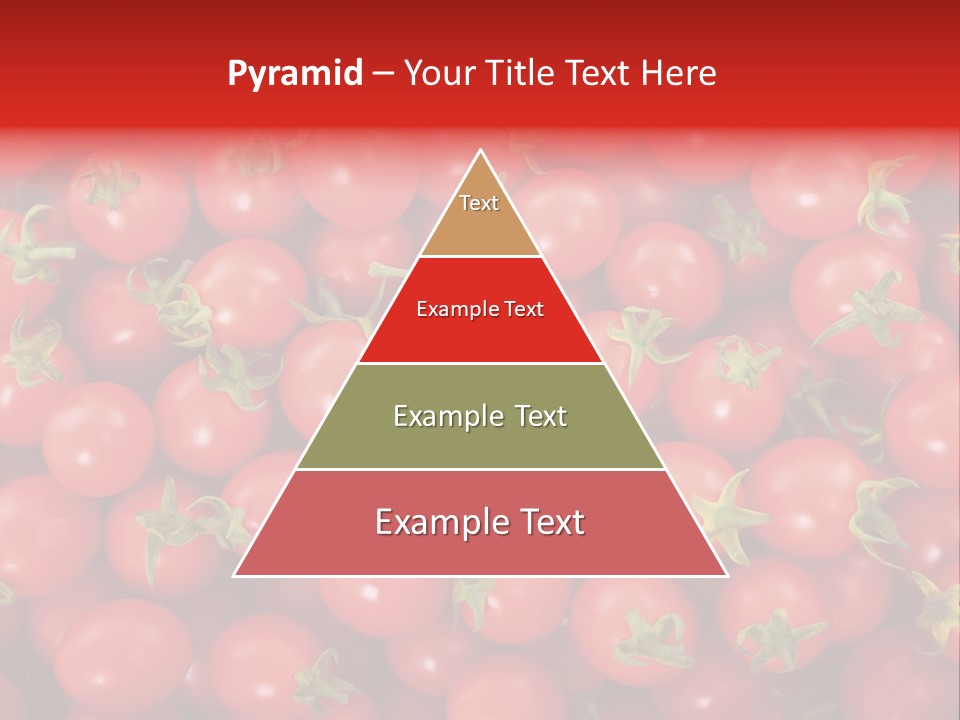 Pyramid – Your Title Text Here

Text

Example Text

Example Text

Example Text